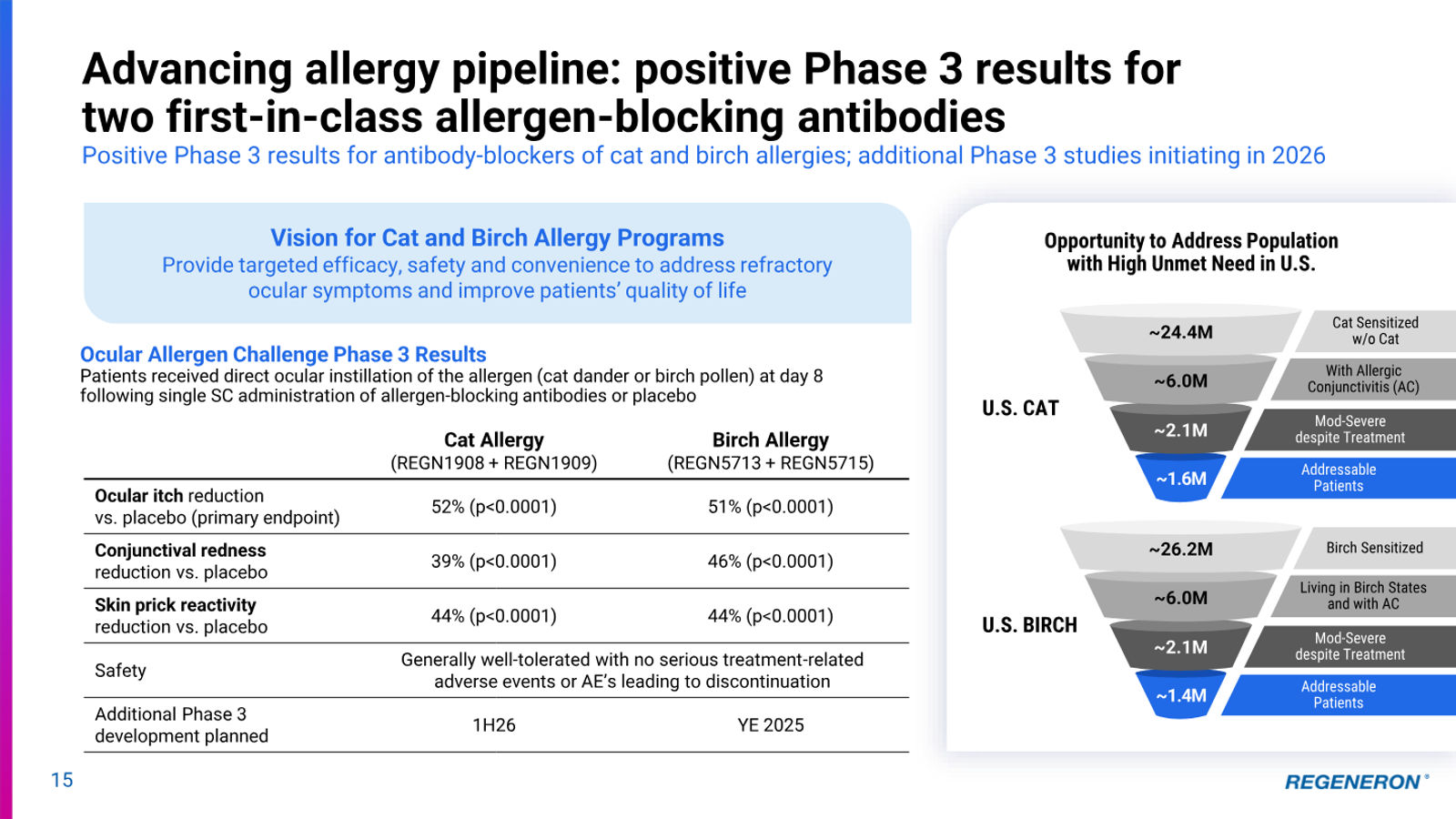 Advancing allergy pipeline: positive Phase 3 results for two first-in-class allergen-blocking antibodies

Positive Phase 3 results for antibody-blockers of cat and birch allergies; additional Phase 3 studies initiating in 2026

Vision for Cat and Birch Allergy Programs
Provide targeted efficacy, safety and convenience to address refractory ocular symptoms and improve patients' quality of life

Ocular Allergen Challenge Phase 3 Results
Patients received direct ocular instillation of the allergen (cat dander or birch pollen) at day 8 following single SC administration of allergen-blocking antibodies or placebo

| | Cat Allergy (REGN1908 + REGN1909) | Birch Allergy (REGN5713 + REGN5715) |
|---|---|---|
| Ocular itch reduction vs. placebo (primary endpoint) | 52% (p<0.0001) | 51% (p<0.0001) |
| Conjunctival redness reduction vs. placebo | 39% (p<0.0001) | 46% (p<0.0001) |
| Skin prick reactivity reduction vs. placebo | 44% (p<0.0001) | 44% (p<0.0001) |
| Safety | Generally well-tolerated with no serious treatment-related adverse events or AE's leading to discontinuation | |
| Additional Phase 3 development planned | 1H26 | YE 2025 |

Opportunity to Address Population with High Unmet Need in U.S.

U.S. CAT
~24.4M Cat Sensitized w/o Cat
~6.0M With Allergic Conjunctivitis (AC)
~2.1M Mod-Severe despite Treatment
~1.6M Addressable Patients

U.S. BIRCH
~26.2M Birch Sensitized
~6.0M Living in Birch States and with AC
~2.1M Mod-Severe despite Treatment
~1.4M Addressable Patients

15

REGENERON®